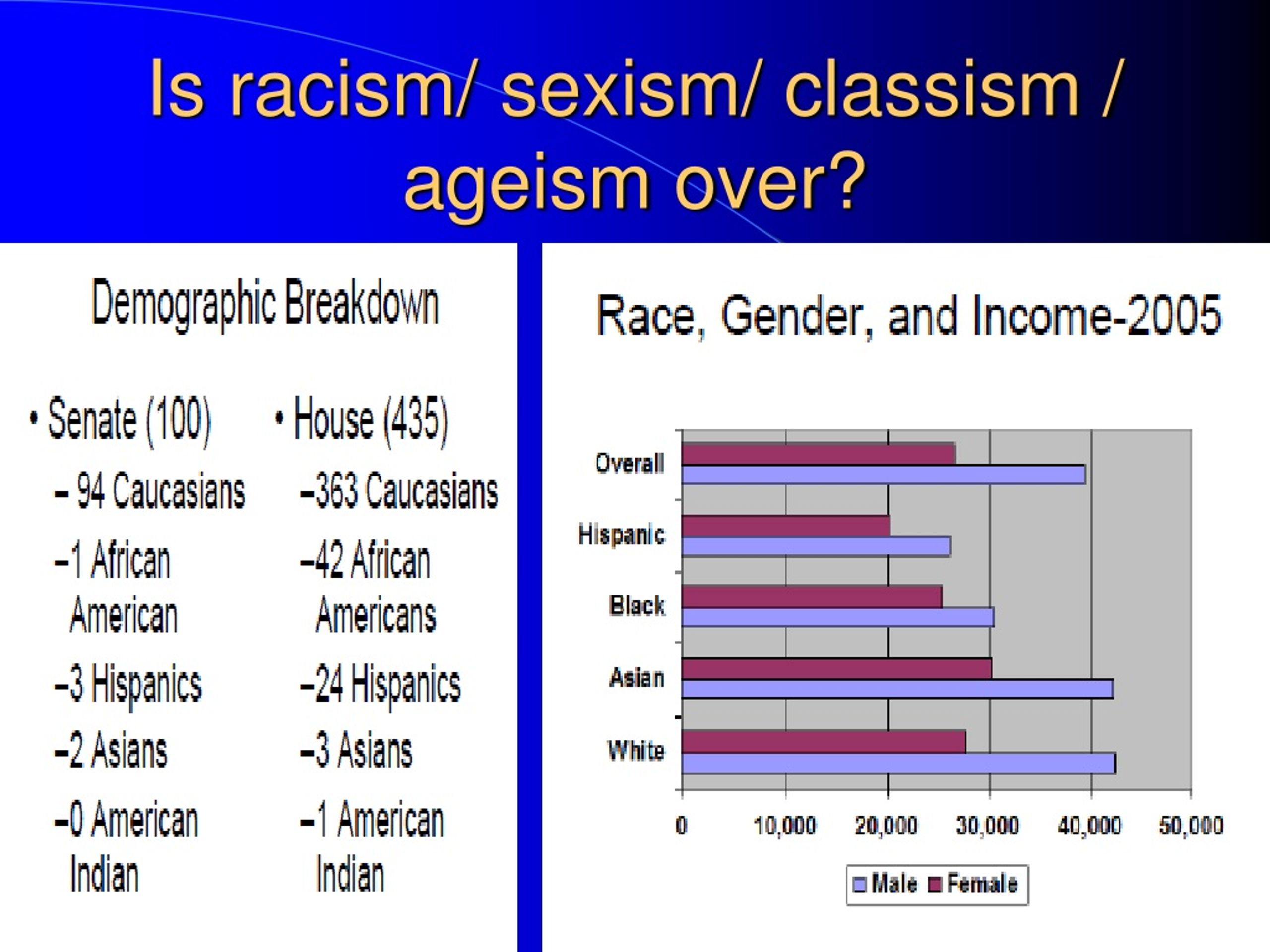 Is racism/ sexism/ classism / ageism over?

Demographic Breakdown

• Senate (100)

– 94 Caucasians

–1 African American

–3 Hispanics

–2 Asians

–0 American Indian

• House (435)

–363 Caucasians

–42 African Americans

–24 Hispanics

–3 Asians

–1 American Indian

Race, Gender, and Income-2005

Overall
Hispanic
Black
Asian
White

0 10,000 20,000 30,000 40,000 50,000

Male Female